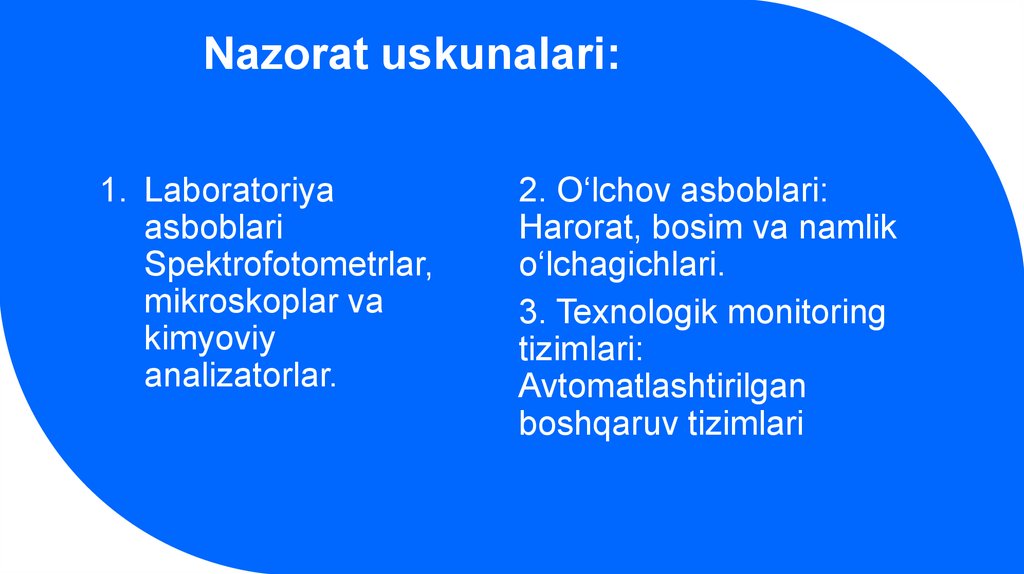 Nazorat uskunalari:

1. Laboratoriya asboblari Spektrofotometrlar, mikroskoplar va kimyoviy analizatorlar.

2. O‘lchov asboblari: Harorat, bosim va namlik o‘lchagichlari.

3. Texnologik monitoring tizimlari: Avtomatlashtirilgan boshqaruv tizimlari